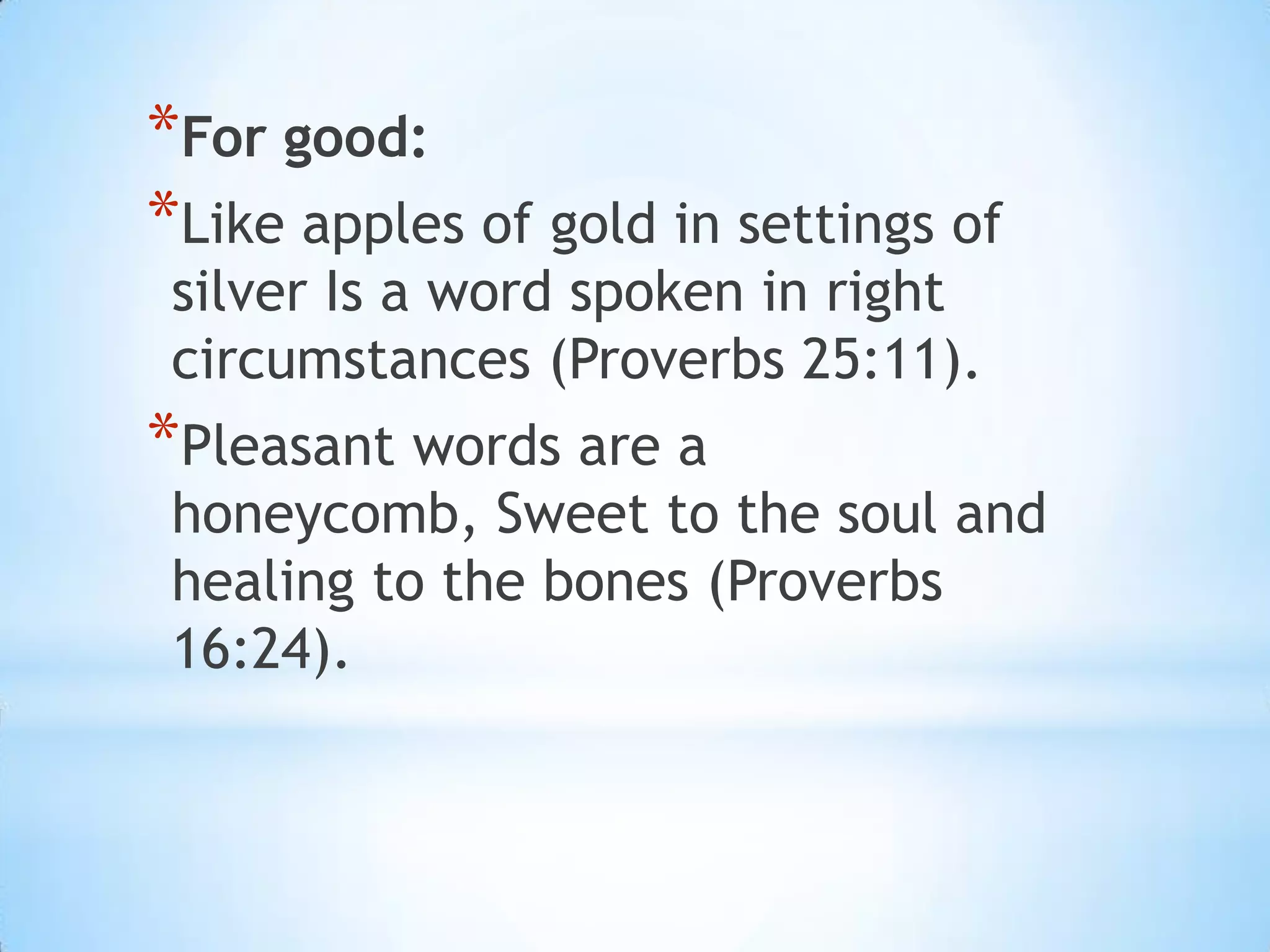 *For good:

*Like apples of gold in settings of silver Is a word spoken in right circumstances (Proverbs 25:11).

*Pleasant words are a honeycomb, Sweet to the soul and healing to the bones (Proverbs 16:24).